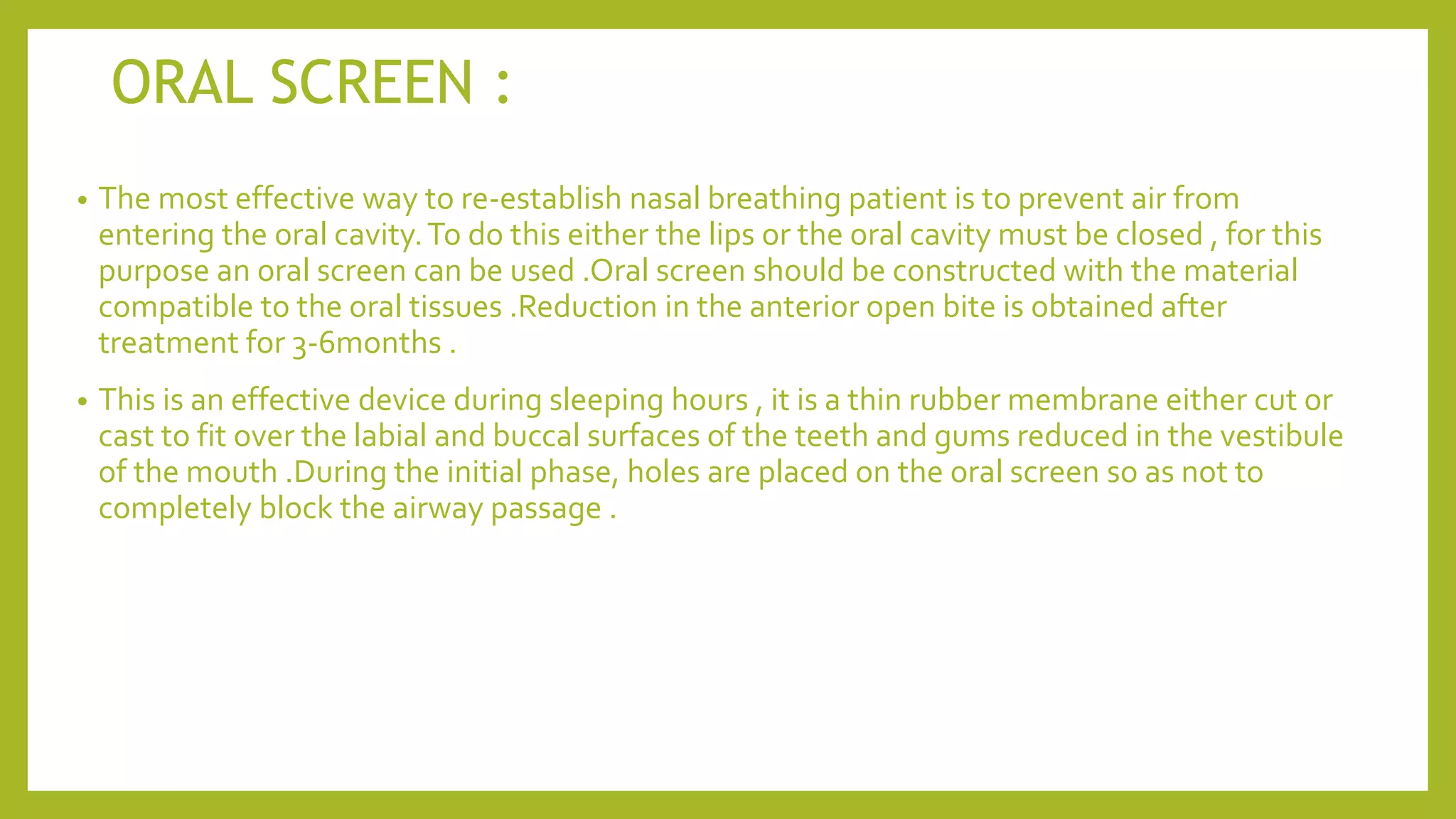 ORAL SCREEN :

• The most effective way to re-establish nasal breathing patient is to prevent air from entering the oral cavity. To do this either the lips or the oral cavity must be closed , for this purpose an oral screen can be used .Oral screen should be constructed with the material compatible to the oral tissues .Reduction in the anterior open bite is obtained after treatment for 3-6months .

• This is an effective device during sleeping hours , it is a thin rubber membrane either cut or cast to fit over the labial and buccal surfaces of the teeth and gums reduced in the vestibule of the mouth .During the initial phase, holes are placed on the oral screen so as not to completely block the airway passage .